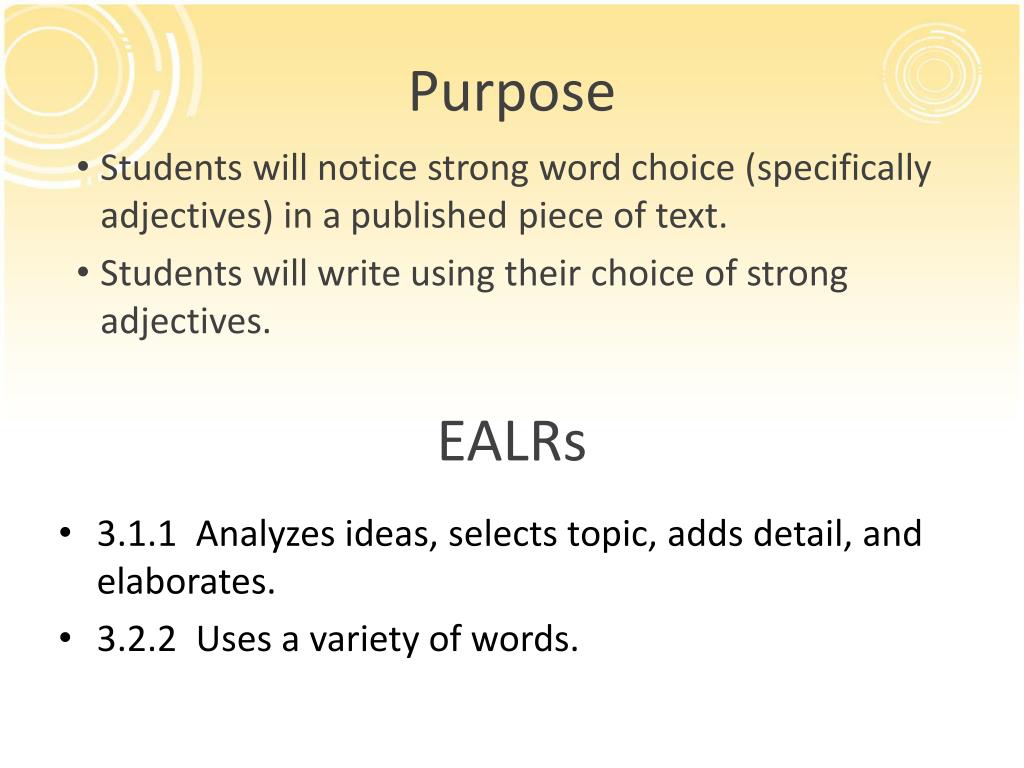 Purpose

• Students will notice strong word choice (specifically adjectives) in a published piece of text.
• Students will write using their choice of strong adjectives.

EALRs

• 3.1.1 Analyzes ideas, selects topic, adds detail, and elaborates.
• 3.2.2 Uses a variety of words.